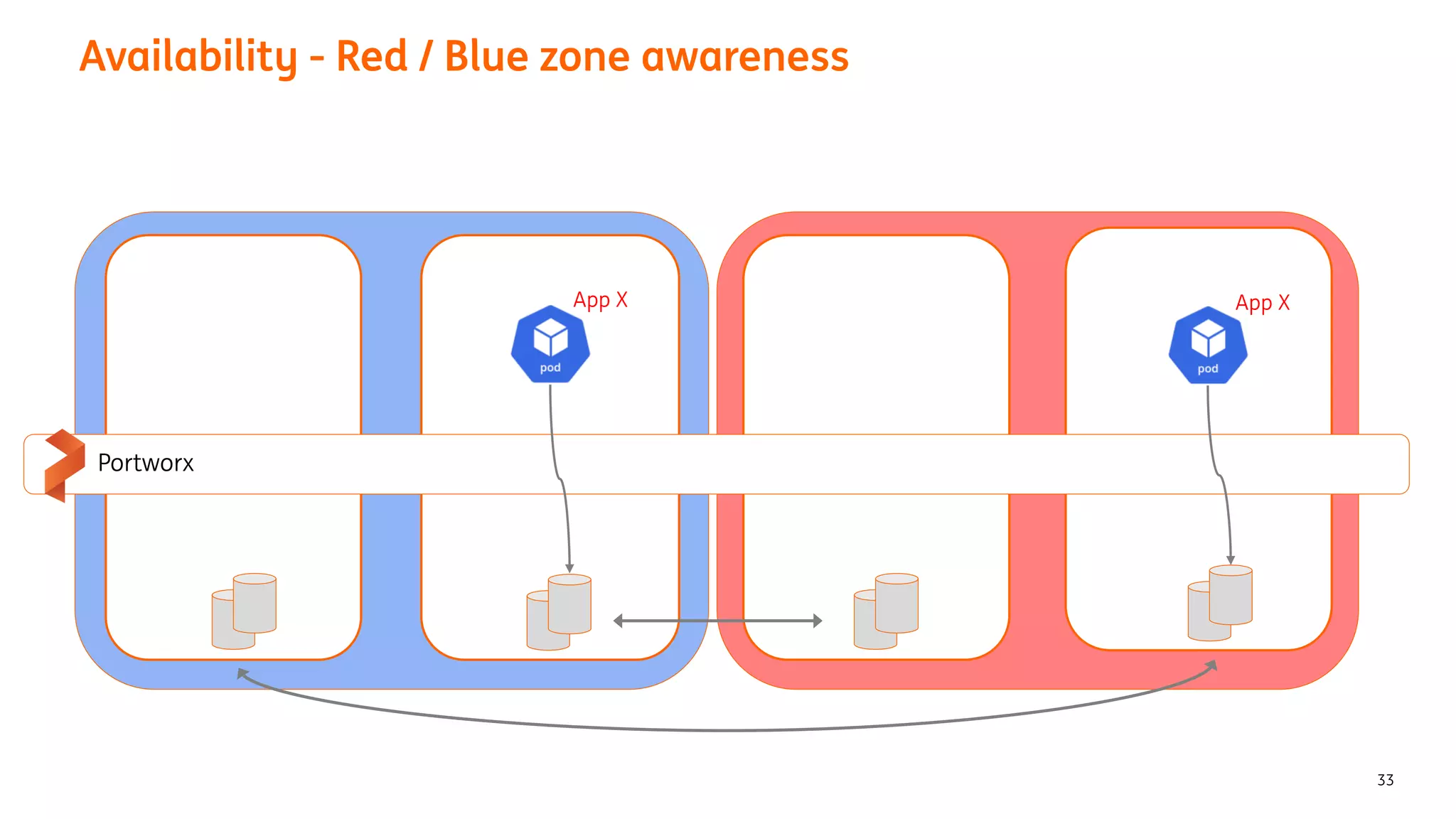 Availability - Red / Blue zone awareness

App X

pod

App X

pod

Portworx

33